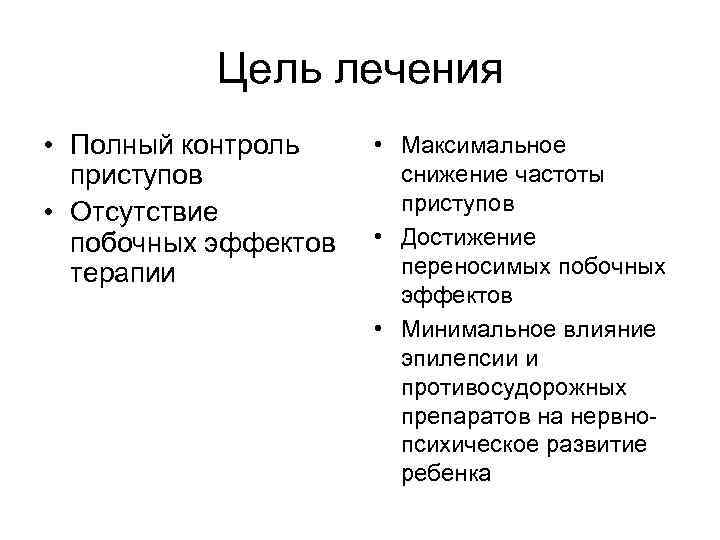 Цель лечения

• Полный контроль приступов
• Отсутствие побочных эффектов терапии

• Максимальное снижение частоты приступов
• Достижение переносимых побочных эффектов
• Минимальное влияние эпилепсии и противосудорожных препаратов на нервно-психическое развитие ребенка